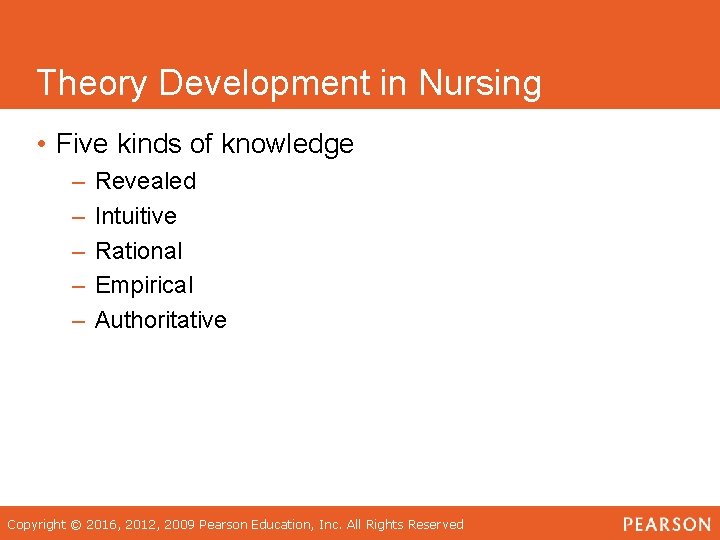 Theory Development in Nursing

• Five kinds of knowledge
– Revealed
– Intuitive
– Rational
– Empirical
– Authoritative

Copyright © 2016, 2012, 2009 Pearson Education, Inc. All Rights Reserved

PEARSON